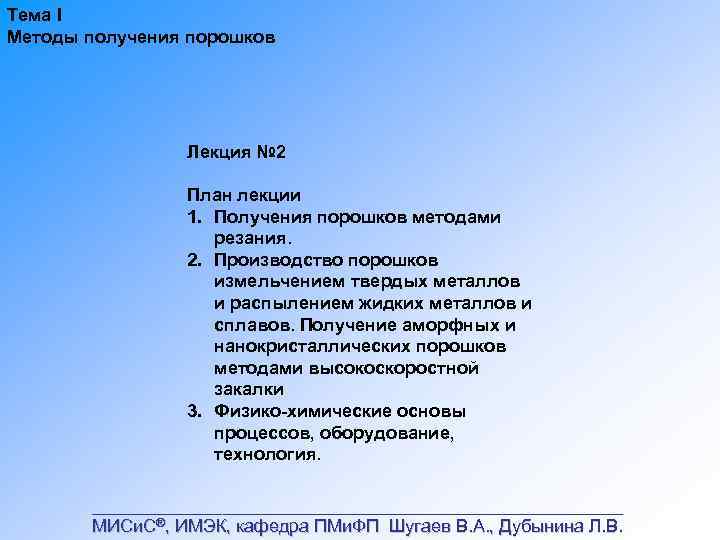 Тема I
Методы получения порошков

Лекция №2

План лекции
1. Получения порошков методами резания.
2. Производство порошков измельчением твердых металлов и распылением жидких металлов и сплавов. Получение аморфных и нанокристаллических порошков методами высокоскоростной закалки
3. Физико-химические основы процессов, оборудование, технология.

МИСиС®, ИМЭК, кафедра ПМиФП Шугаев В.А., Дубынина Л.В.